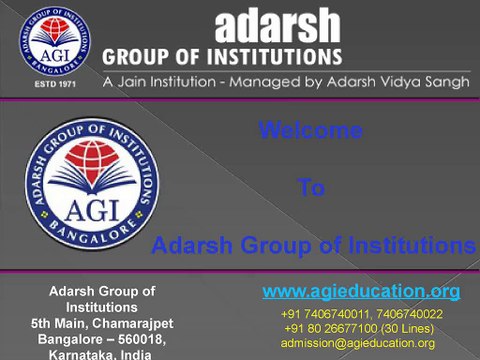 ADARSH GROUP OF INSTITUTIONS
AGI
BANGALORE
ESTD 1971

adarsh
GROUP OF INSTITUTIONS
A Jain Institution - Managed by Adarsh Vidya Sangh

ADARSH GROUP OF INSTITUTIONS
AGI
BANGALORE

Welcome

To

Adarsh Group of Institutions

Adarsh Group of Institutions
5th Main, Chamarajpet
Bangalore – 560018,
Karnataka, India

www.agieducation.org
+91 7406740011, 7406740022
+91 80 26677100 (30 Lines)
admission@agieducation.org